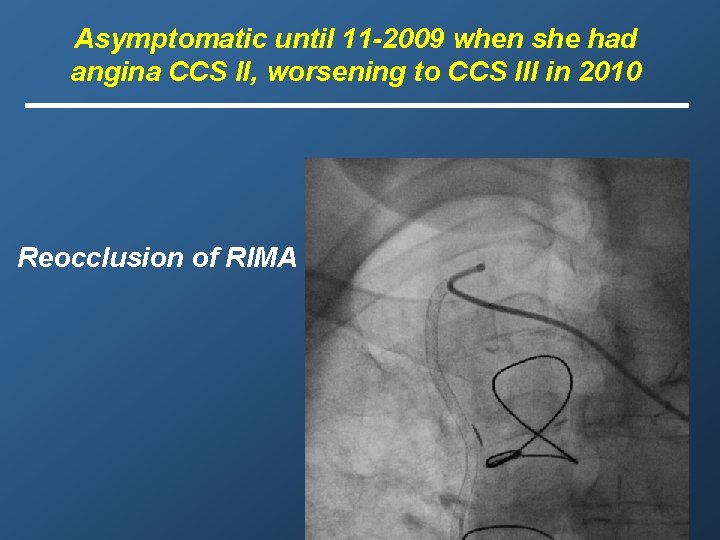 Asymptomatic until 11-2009 when she had angina CCS II, worsening to CCS III in 2010

Reocclusion of RIMA